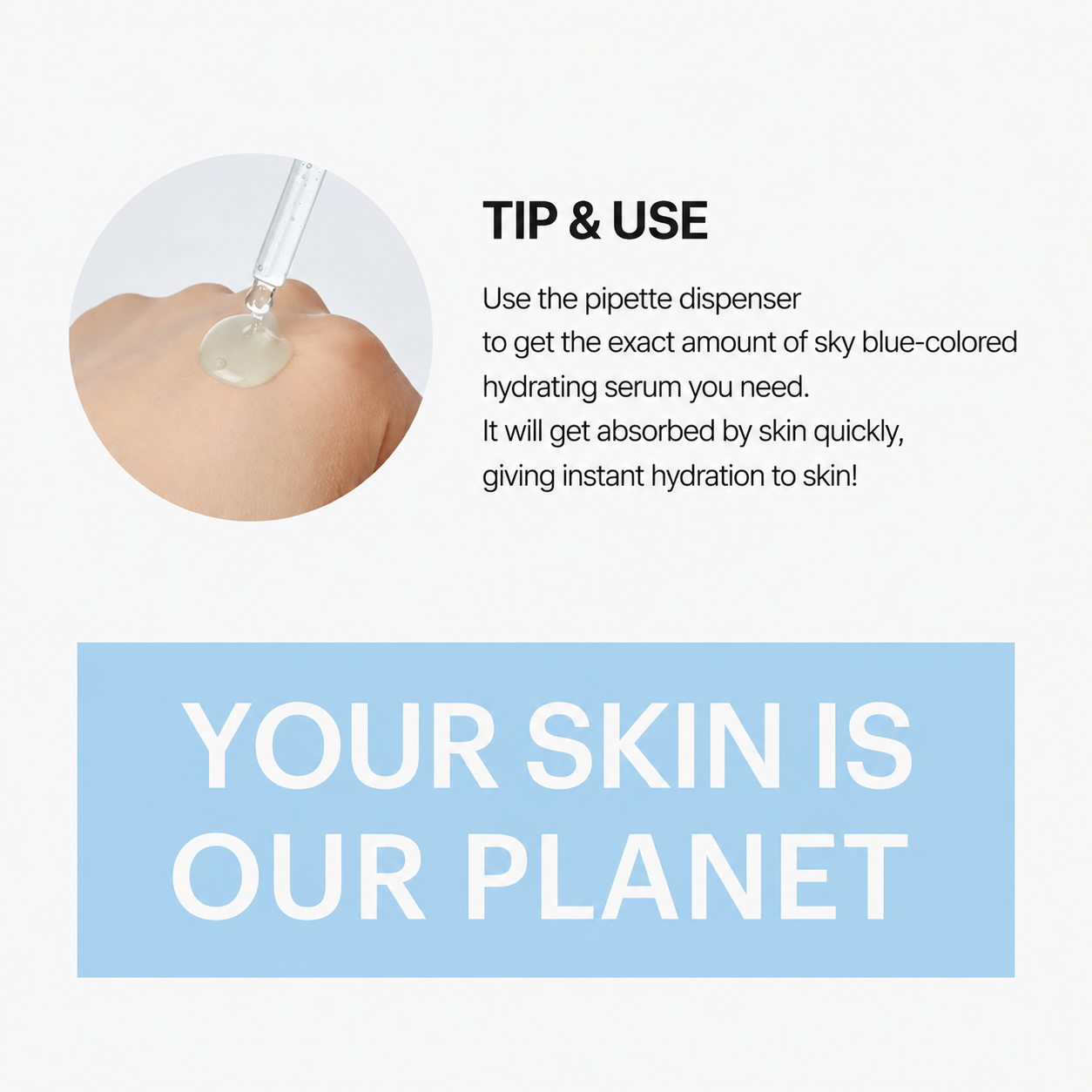 TIP & USE

Use the pipette dispenser
to get the exact amount of sky blue-colored
hydrating serum you need.
It will get absorbed by skin quickly,
giving instant hydration to skin!

YOUR SKIN IS
OUR PLANET